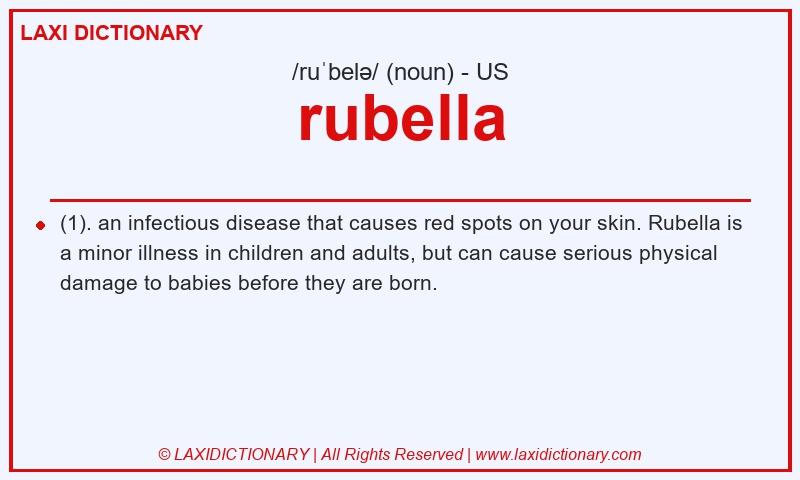 LAXI DICTIONARY

/ruˈbelə/ (noun) - US

rubella

(1). an infectious disease that causes red spots on your skin. Rubella is a minor illness in children and adults, but can cause serious physical damage to babies before they are born.

© LAXIDICTIONARY | All Rights Reserved | www.laxidictionary.com